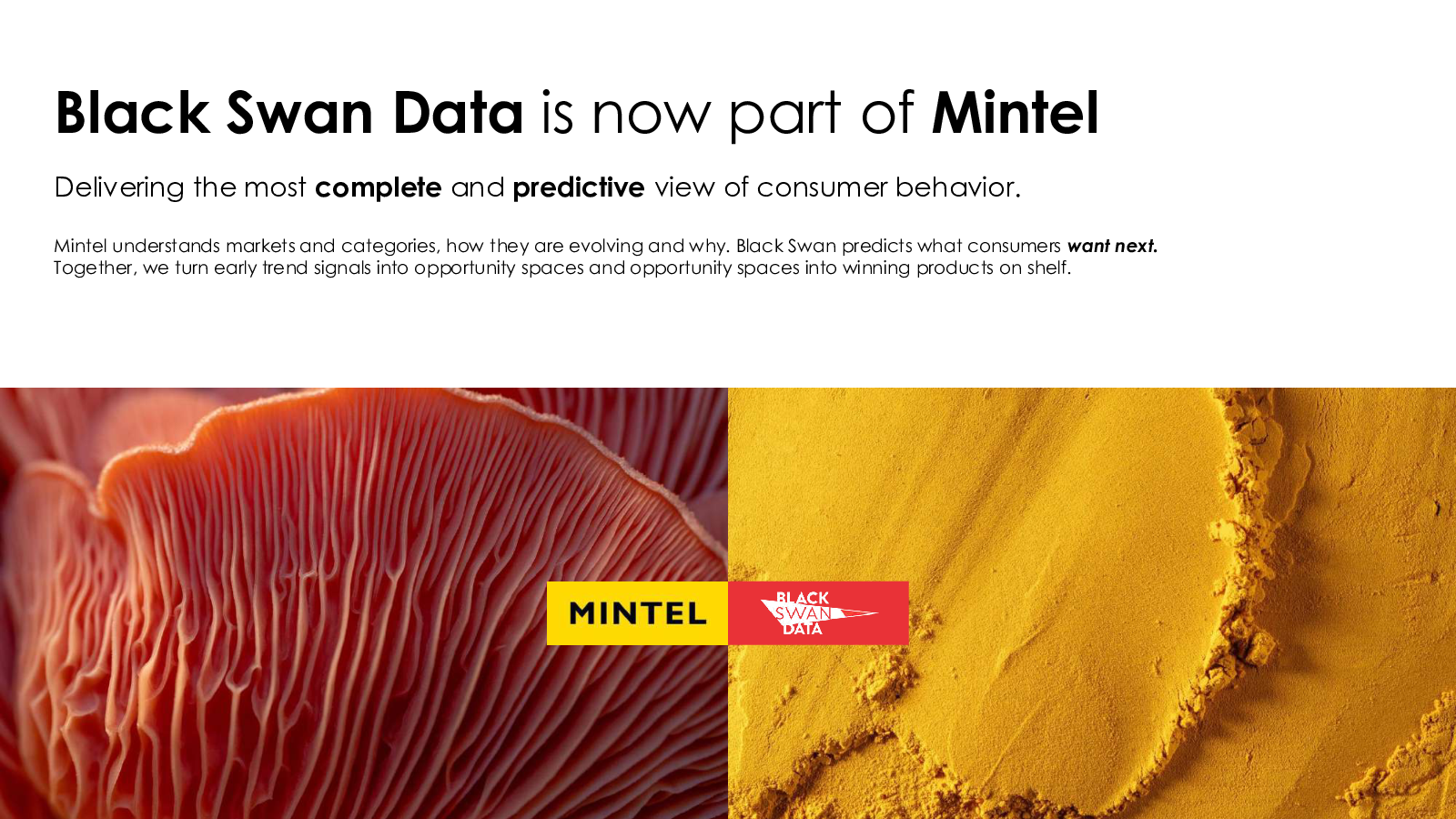 Black Swan Data is now part of Mintel

Delivering the most complete and predictive view of consumer behavior.

Mintel understands markets and categories, how they are evolving and why. Black Swan predicts what consumers want next. Together, we turn early trend signals into opportunity spaces and opportunity spaces into winning products on shelf.

MINTEL

BLACK SWAN DATA